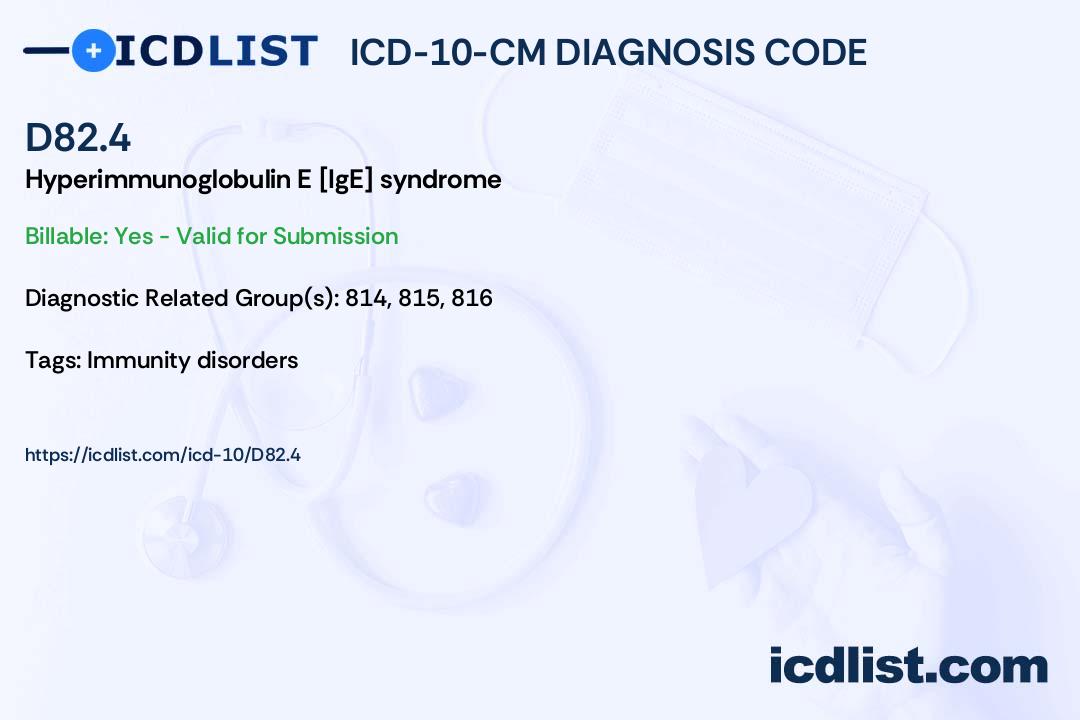 ICDLIST ICD-10-CM DIAGNOSIS CODE

D82.4

Hyperimmunoglobulin E [IgE] syndrome

Billable: Yes - Valid for Submission

Diagnostic Related Group(s): 814, 815, 816

Tags: Immunity disorders

https://icdlist.com/icd-10/D82.4

icdlist.com